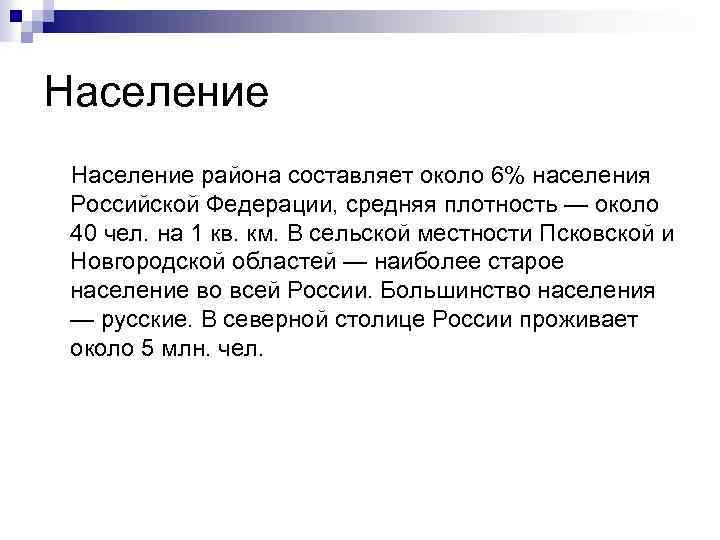 Население

Население района составляет около 6% населения Российской Федерации, средняя плотность — около 40 чел. на 1 кв. км. В сельской местности Псковской и Новгородской областей — наиболее старое население во всей России. Большинство населения — русские. В северной столице России проживает около 5 млн. чел.